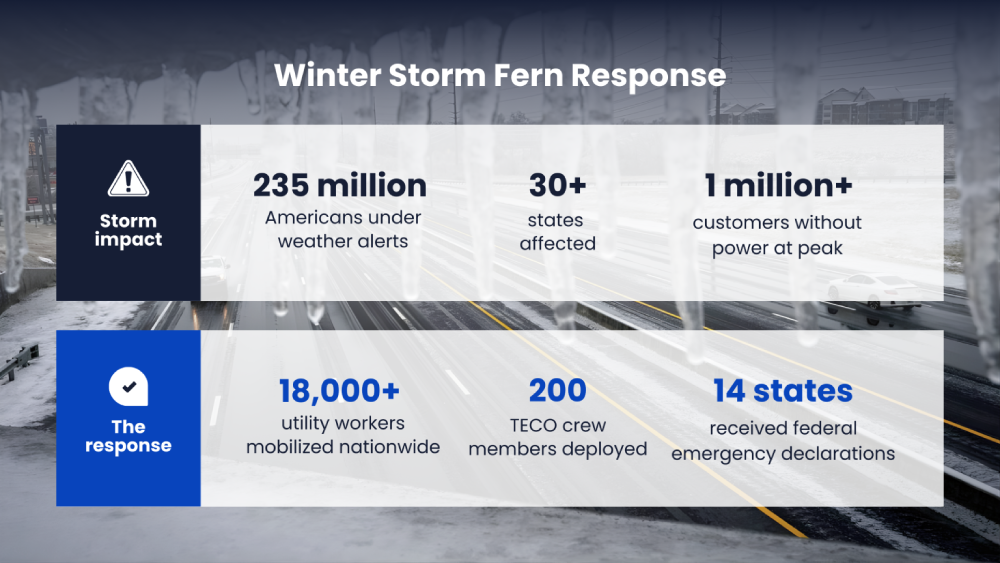 Winter Storm Fern Response

Storm impact

235 million
Americans under weather alerts

30+
states affected

1 million+
customers without power at peak

The response

18,000+
utility workers mobilized nationwide

200
TECO crew members deployed

14 states
received federal emergency declarations